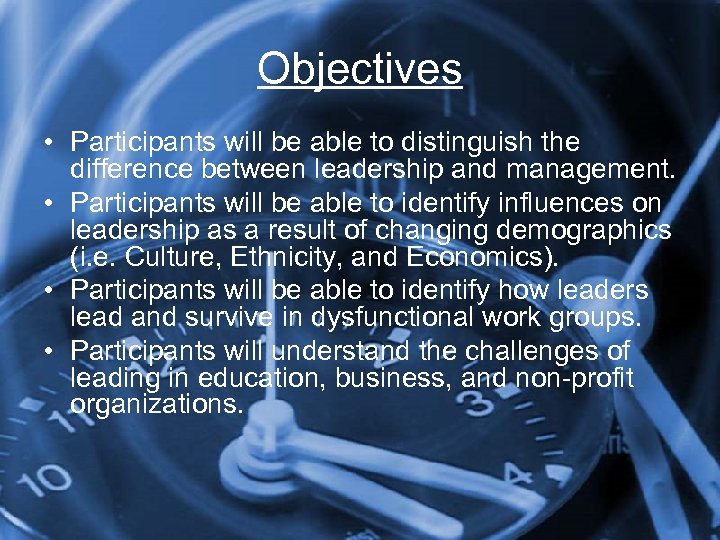 Objectives

• Participants will be able to distinguish the difference between leadership and management.
• Participants will be able to identify influences on leadership as a result of changing demographics (i.e. Culture, Ethnicity, and Economics).
• Participants will be able to identify how leaders lead and survive in dysfunctional work groups.
• Participants will understand the challenges of leading in education, business, and non-profit organizations.